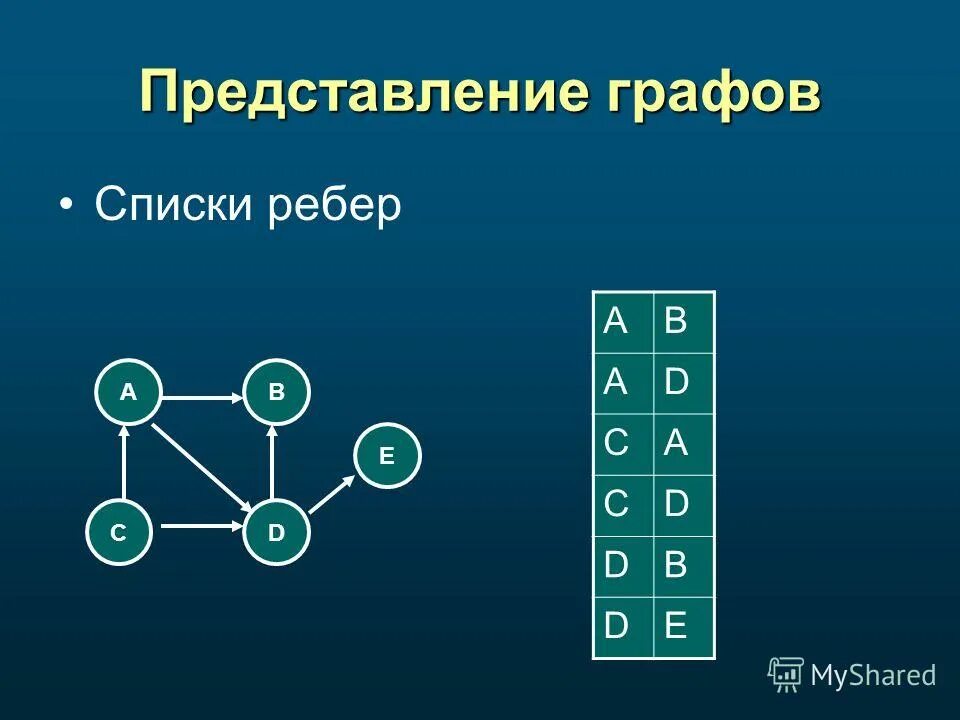 Представление графов

• Списки ребер

A B E C D

| A | B |
|---|---|
| A | D |
| C | A |
| C | D |
| D | B |
| D | E |

MyShared